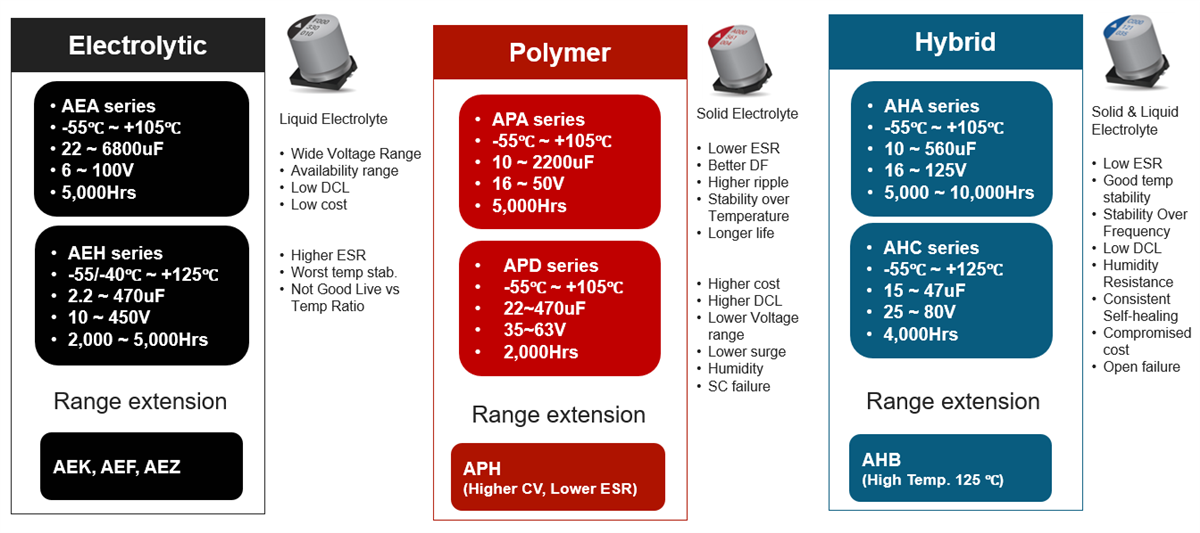 Electrolytic

• AEA series
• -55℃ ~ +105℃
• 22 ~ 6800uF
• 6 ~ 100V
• 5,000Hrs

• AEH series
• -55/-40℃ ~ +125℃
• 2.2 ~ 470uF
• 10 ~ 450V
• 2,000 ~ 5,000Hrs

Range extension

AEK, AEF, AEZ

Liquid Electrolyte

• Wide Voltage Range
• Availability range
• Low DCL
• Low cost

• Higher ESR
• Worst temp stab.
• Not Good Live vs Temp Ratio

Polymer

• APA series
• -55℃ ~ +105℃
• 10 ~ 2200uF
• 16 ~ 50V
• 5,000Hrs

• APD series
• -55℃ ~ +105℃
• 22~470uF
• 35~63V
• 2,000Hrs

Range extension

APH
(Higher CV, Lower ESR)

Solid Electrolyte

• Lower ESR
• Better DF
• Higher ripple
• Stability over Temperature
• Longer life

• Higher cost
• Higher DCL
• Lower Voltage range
• Lower surge
• Humidity
• SC failure

Hybrid

• AHA series
• -55℃ ~ +105℃
• 10 ~ 560uF
• 16 ~ 125V
• 5,000 ~ 10,000Hrs

• AHC series
• -55℃ ~ +125℃
• 15 ~ 47uF
• 25 ~ 80V
• 4,000Hrs

Range extension

AHB
(High Temp. 125 ℃)

Solid & Liquid Electrolyte

• Low ESR
• Good temp stability
• Stability Over Frequency
• Low DCL
• Humidity Resistance
• Consistent Self-healing
• Compromised cost
• Open failure